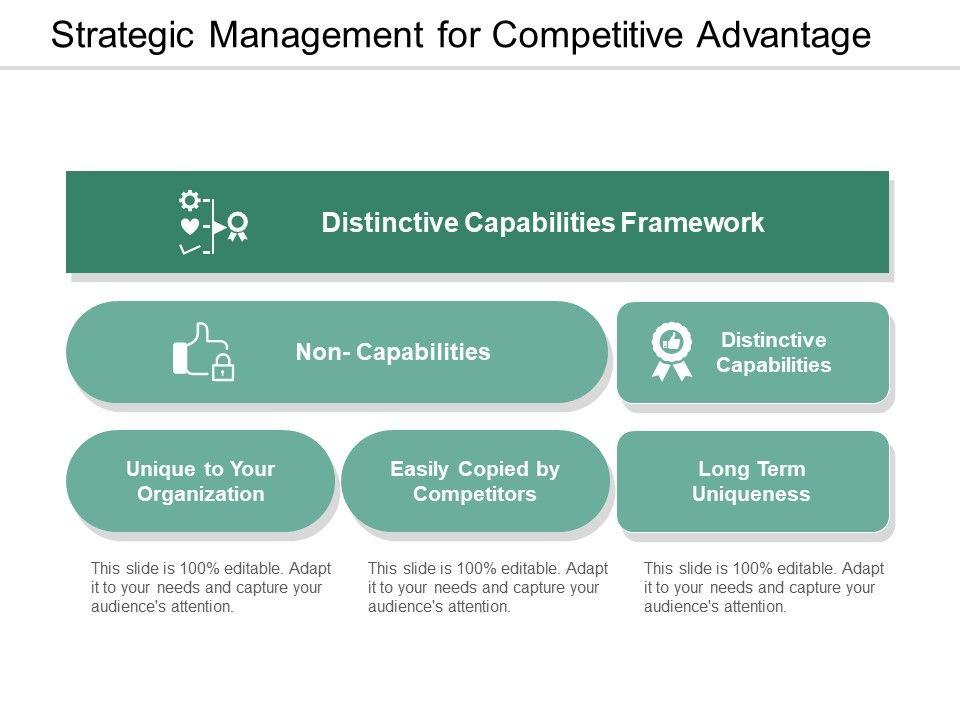 Strategic Management for Competitive Advantage

Distinctive Capabilities Framework

Non- Capabilities

Distinctive Capabilities

Unique to Your Organization

Easily Copied by Competitors

Long Term Uniqueness

This slide is 100% editable. Adapt it to your needs and capture your audience's attention.

This slide is 100% editable. Adapt it to your needs and capture your audience's attention.

This slide is 100% editable. Adapt it to your needs and capture your audience's attention.